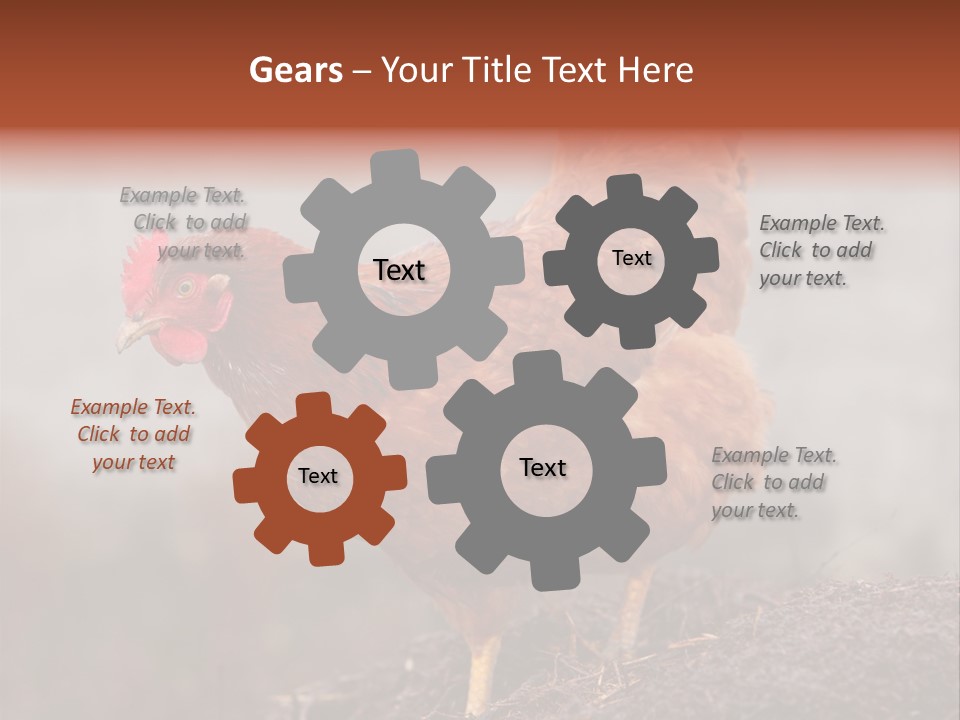 Gears – Your Title Text Here

Example Text. Click to add your text.

Text

Text

Example Text. Click to add your text.

Example Text. Click to add your text

Text

Text

Example Text. Click to add your text.